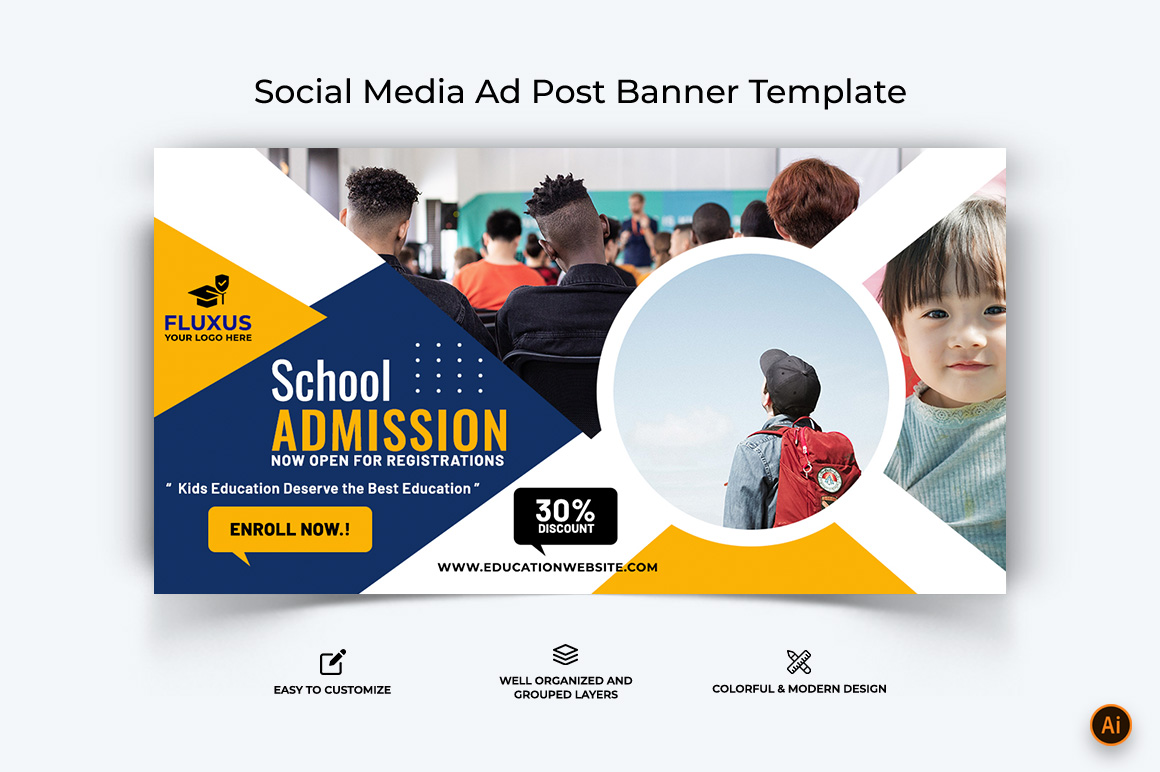 Social Media Ad Post Banner Template

FLUXUS
YOUR LOGO HERE

School
ADMISSION
NOW OPEN FOR REGISTRATIONS

" Kids Education Deserve the Best Education "

ENROLL NOW.!

30%
DISCOUNT

WWW.EDUCATIONWEBSITE.COM

EASY TO CUSTOMIZE

WELL ORGANIZED AND GROUPED LAYERS

COLORFUL & MODERN DESIGN

Ai